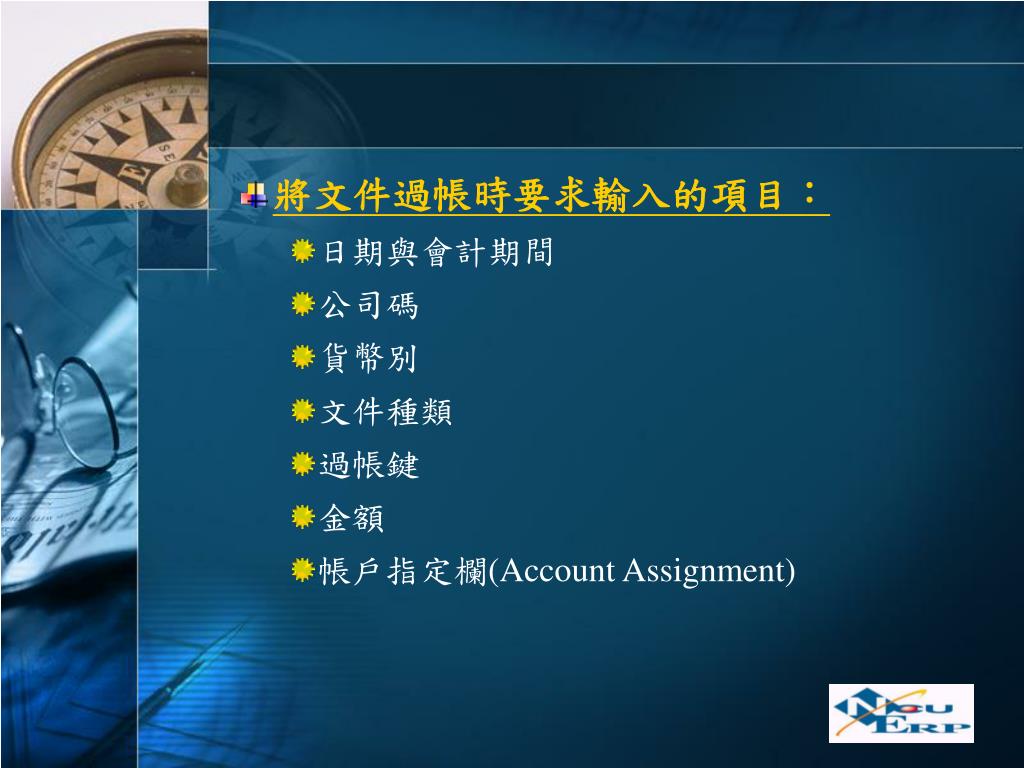 將文件過帳時要求輸入的項目：

日期與會計期間

公司碼

貨幣別

文件種類

過帳鍵

金額

帳戶指定欄(Account Assignment)

NCU ERP